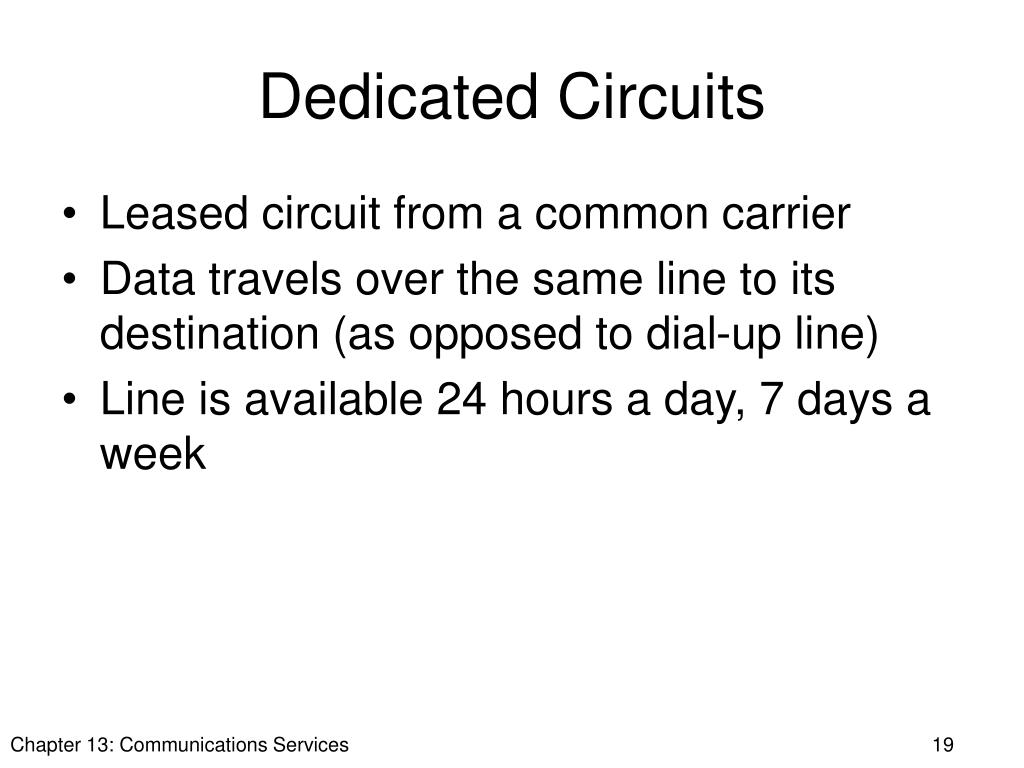 Dedicated Circuits

• Leased circuit from a common carrier
• Data travels over the same line to its destination (as opposed to dial-up line)
• Line is available 24 hours a day, 7 days a week

Chapter 13: Communications Services

19